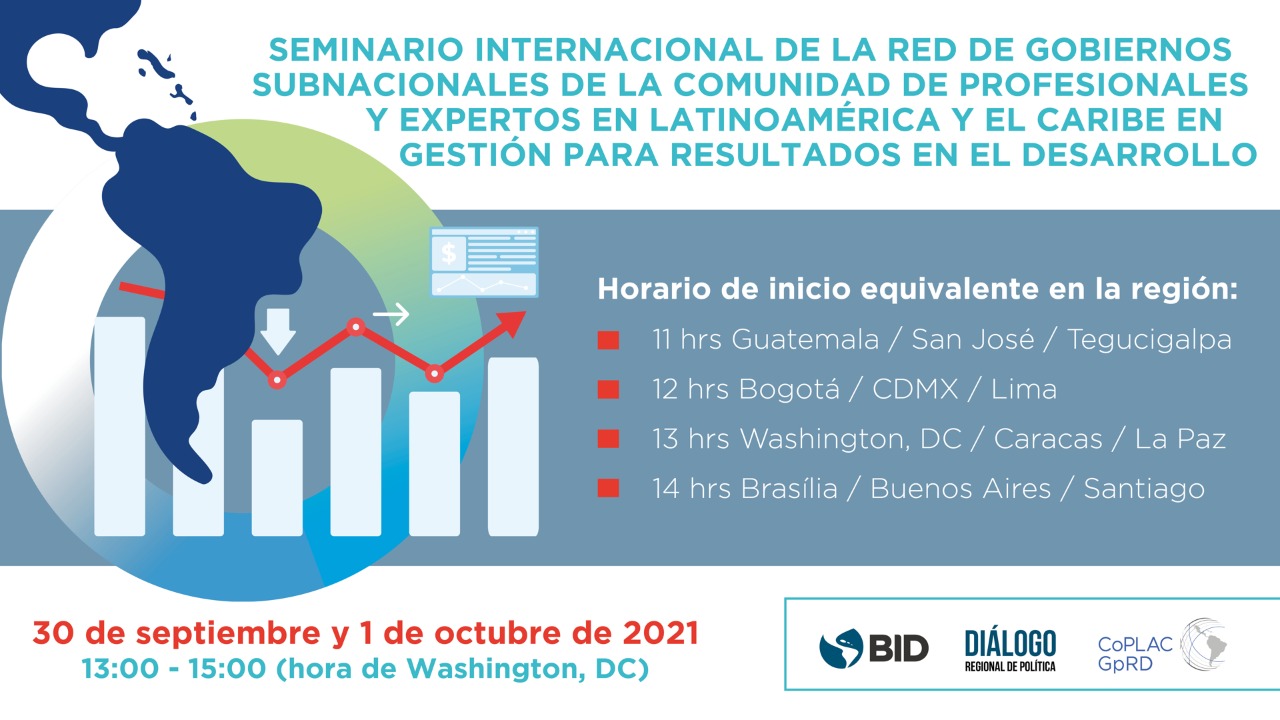 SEMINARIO INTERNACIONAL DE LA RED DE GOBIERNOS SUBNACIONALES DE LA COMUNIDAD DE PROFESIONALES Y EXPERTOS EN LATINOAMÉRICA Y EL CARIBE EN GESTIÓN PARA RESULTADOS EN EL DESARROLLO

$

Horario de inicio equivalente en la región:

11 hrs Guatemala / San José / Tegucigalpa

12 hrs Bogotá / CDMX / Lima

13 hrs Washington, DC / Caracas / La Paz

14 hrs Brasília / Buenos Aires / Santiago

30 de septiembre y 1 de octubre de 2021
13:00 - 15:00 (hora de Washington, DC)

BID

DIÁLOGO
REGIONAL DE POLÍTICA

CoPLAC
GpRD